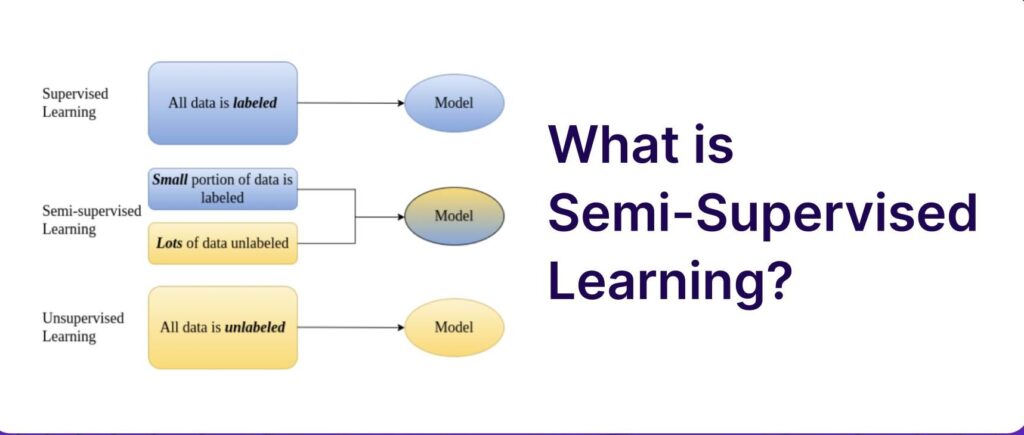 Supervised Learning

All data is labeled

Model

Semi-supervised Learning

Small portion of data is labeled

Lots of data unlabeled

Model

Unsupervised Learning

All data is unlabeled

Model

What is Semi-Supervised Learning?